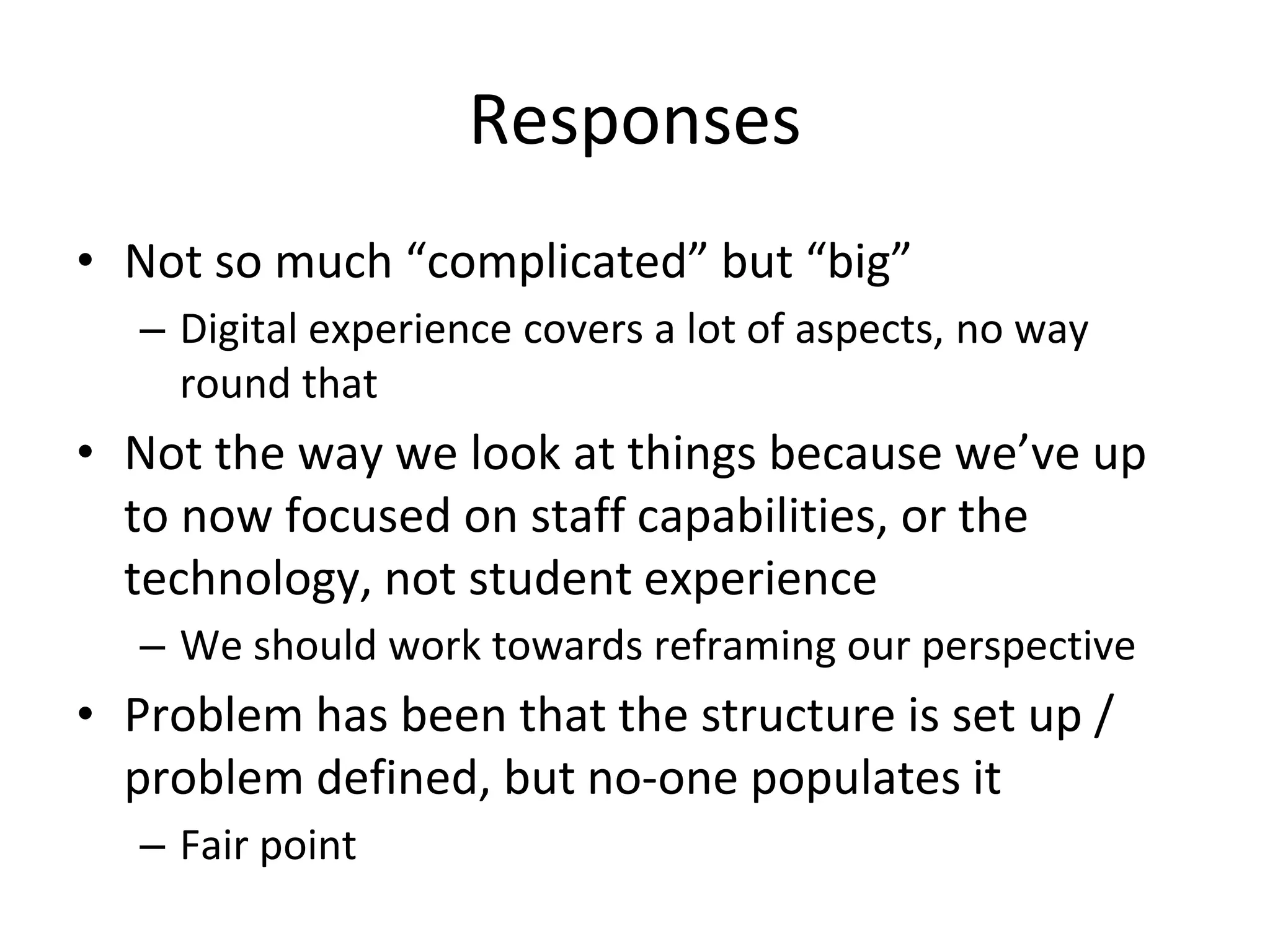 Responses

• Not so much “complicated” but “big”
– Digital experience covers a lot of aspects, no way round that

• Not the way we look at things because we’ve up to now focused on staff capabilities, or the technology, not student experience
– We should work towards reframing our perspective

• Problem has been that the structure is set up / problem defined, but no-one populates it
– Fair point